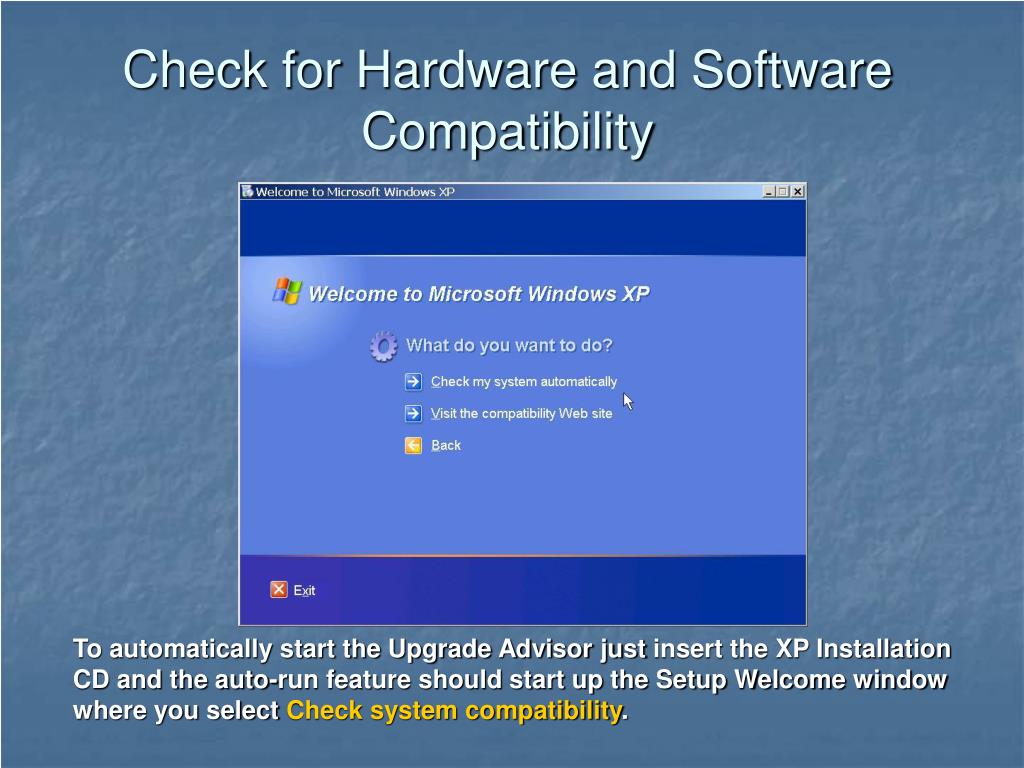 Check for Hardware and Software Compatibility

Welcome to Microsoft Windows XP

Welcome to Microsoft Windows XP

What do you want to do?

Check my system automatically

Visit the compatibility Web site

Back

Exit

To automatically start the Upgrade Advisor just insert the XP Installation CD and the auto-run feature should start up the Setup Welcome window where you select Check system compatibility.